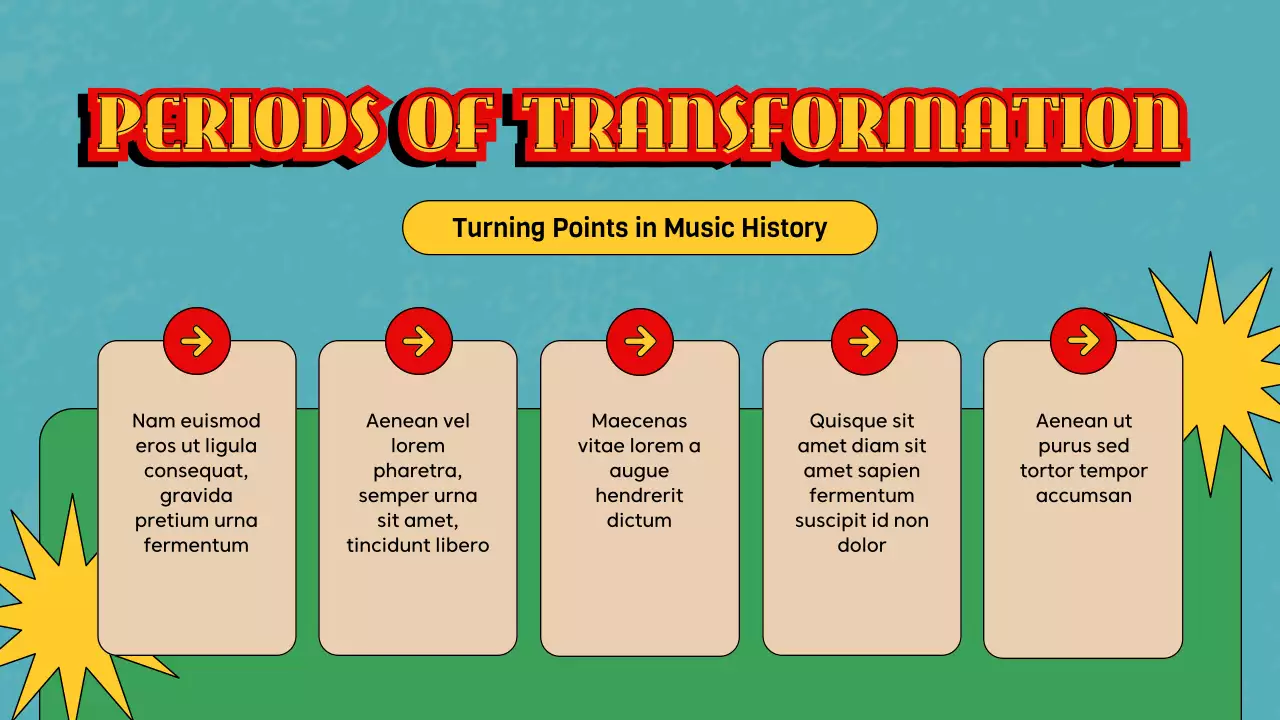 PERIODS OF TRANSFORMATION

Turning Points in Music History

Nam euismod eros ut ligula consequat, gravida pretium urna fermentum

Aenean vel lorem pharetra, semper urna sit amet, tincidunt libero

Maecenas vitae lorem a augue hendrerit dictum

Quisque sit amet diam sit amet sapien fermentum suscipit id non dolor

Aenean ut purus sed tortor tempor accumsan